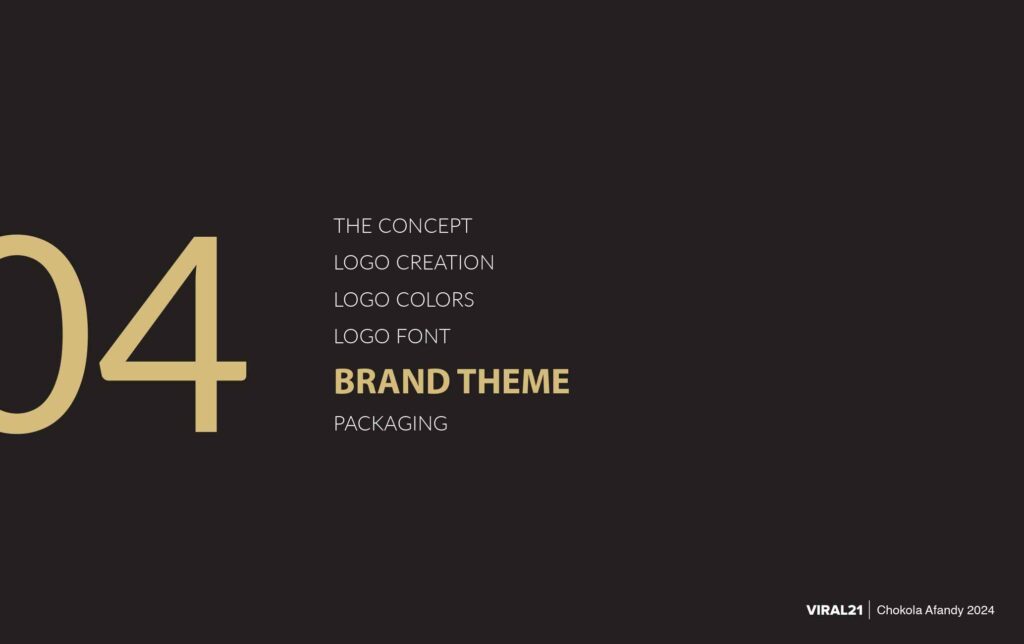 04

THE CONCEPT
LOGO CREATION
LOGO COLORS
LOGO FONT
BRAND THEME
PACKAGING

VIRAL21 | Chokola Afandy 2024